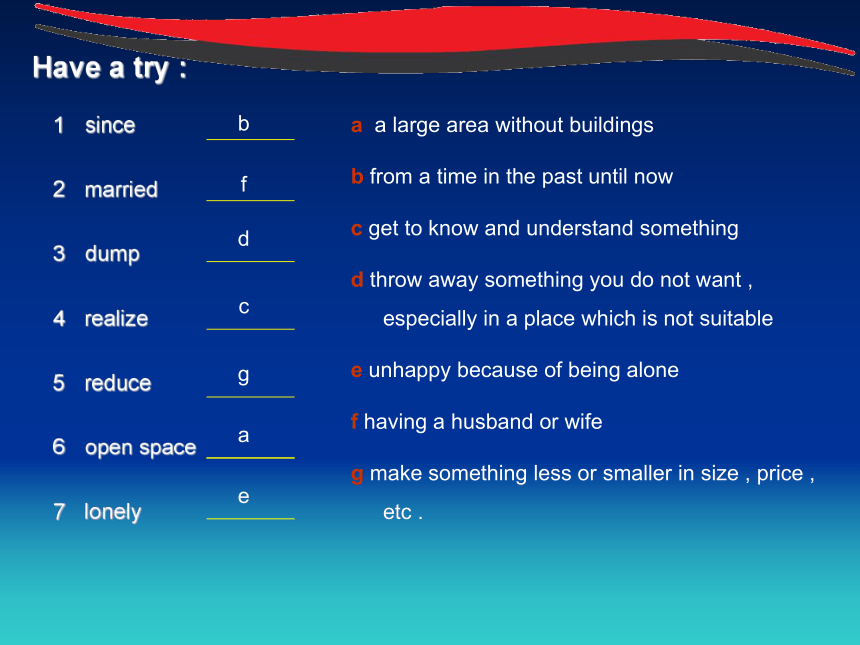 Have a try :

1 since b

2 married f

3 dump d

4 realize c

5 reduce g

6 open space a

7 lonely e

a a large area without buildings

b from a time in the past until now

c get to know and understand something

d throw away something you do not want , especially in a place which is not suitable

e unhappy because of being alone

f having a husband or wife

g make something less or smaller in size , price , etc .